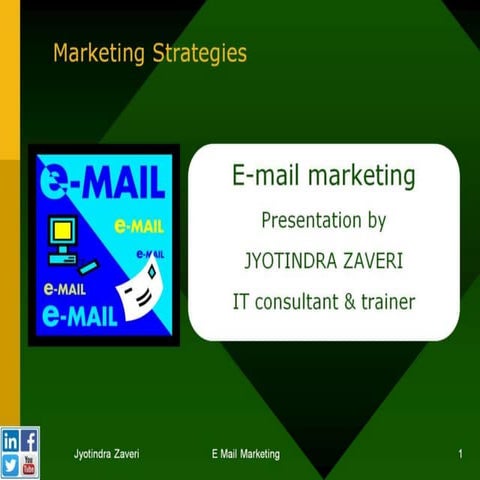 Marketing Strategies

e-MAIL
e-MAIL
e-MAIL
e-MAIL
e-MAIL

E-mail marketing

Presentation by

JYOTINDRA ZAVERI

IT consultant & trainer

in f
You Tube

Jyotindra Zaveri E Mail Marketing 1